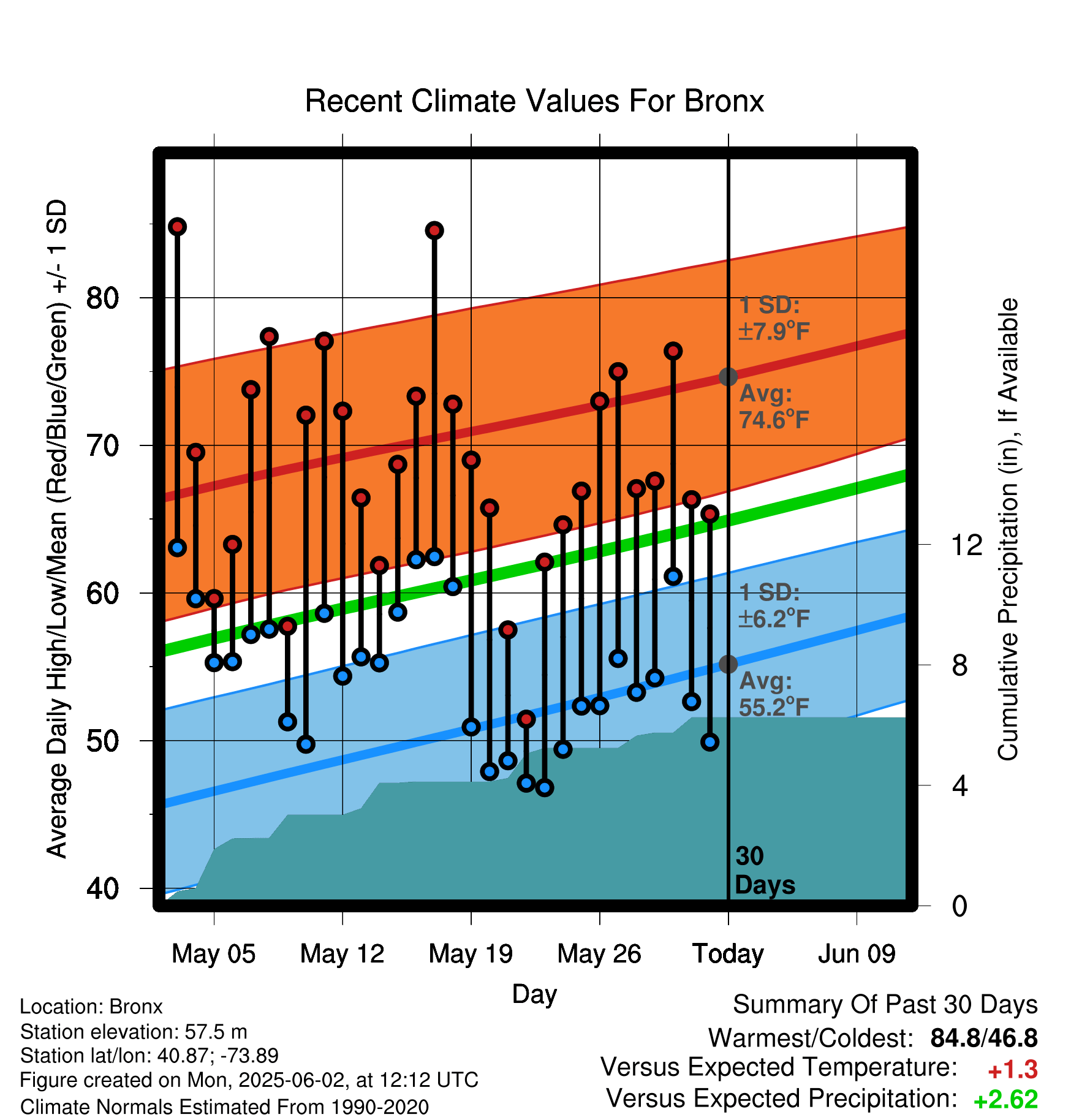 Recent Climate Values For Bronx

Average Daily High/Low/Mean (Red/Blue/Green) +/- 1 SD

80
70
60
50
40

1 SD: ±7.9°F
Avg: 74.6°F
1 SD: ±6.2°F
Avg: 55.2°F
30 Days

Cumulative Precipitation (in), If Available

12
8
4
0

May 05
May 12
May 19
May 26
Today
Jun 09

Day

Location: Bronx
Station elevation: 57.5 m
Station lat/lon: 40.87; -73.89
Figure created on Mon, 2025-06-02, at 12:12 UTC
Climate Normals Estimated From 1990-2020

Summary Of Past 30 Days
Warmest/Coldest: 84.8/46.8
Versus Expected Temperature: +1.3
Versus Expected Precipitation: +2.62